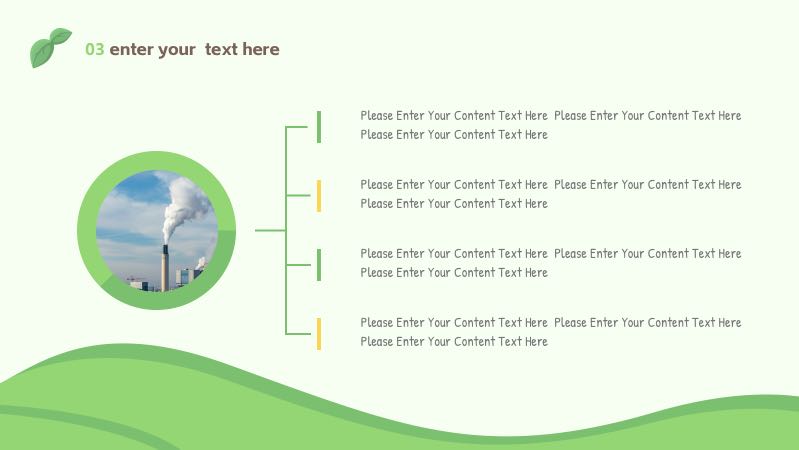 03 enter your text here

Please Enter Your Content Text Here Please Enter Your Content Text Here Please Enter Your Content Text Here

Please Enter Your Content Text Here Please Enter Your Content Text Here Please Enter Your Content Text Here

Please Enter Your Content Text Here Please Enter Your Content Text Here Please Enter Your Content Text Here

Please Enter Your Content Text Here Please Enter Your Content Text Here Please Enter Your Content Text Here